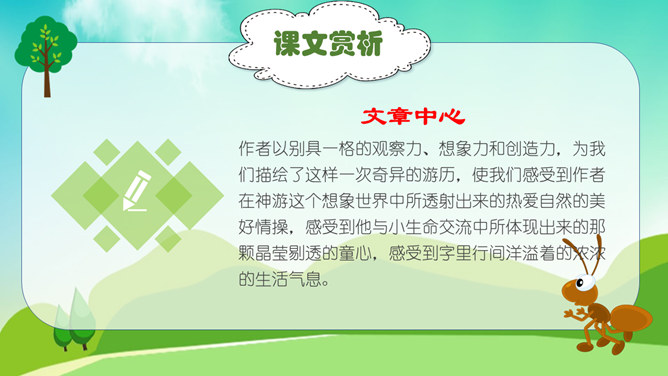 课文赏析

文章中心

作者以别具一格的观察力、想象力和创造力，为我们描绘了这样一次奇异的游历，使我们感受到作者在神游这个想象世界中所透射出来的热爱自然的美好情操，感受到他与小生命交流中所体现出来的那颗晶莹剔透的童心，感受到字里行间洋溢着的浓浓的生活气息。